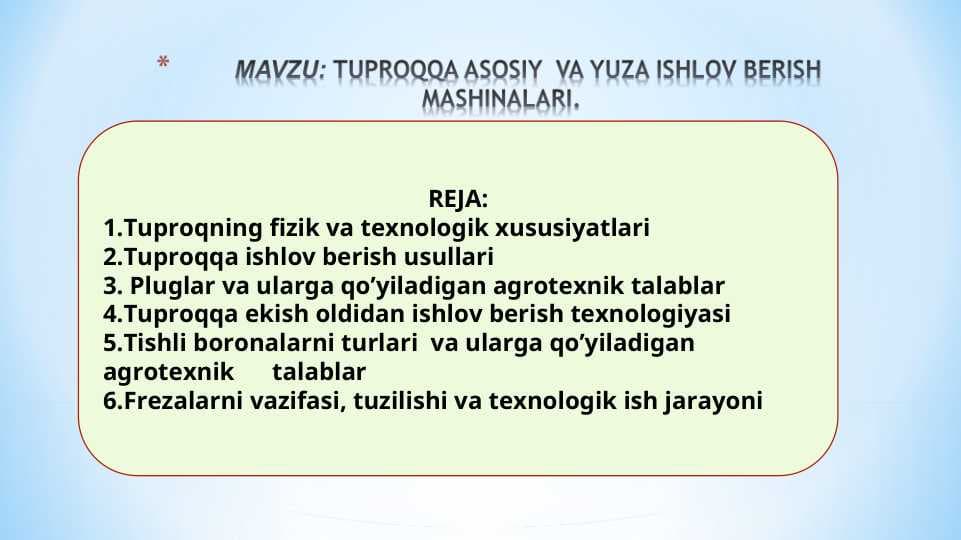 * MAVZU: TUPROQQA ASOSIY VA YUZA ISHLOV BERISH MASHINALARI.

REJA:
1.Tuproqning fizik va texnologik xususiyatlari
2.Tuproqqa ishlov berish usullari
3. Pluglar va ularga qo’yiladigan agrotexnik talablar
4.Tuproqqa ekish oldidan ishlov berish texnologiyasi
5.Tishli boronalarni turlari va ularga qo’yiladigan agrotexnik talablar
6.Frezalarni vazifasi, tuzilishi va texnologik ish jarayoni